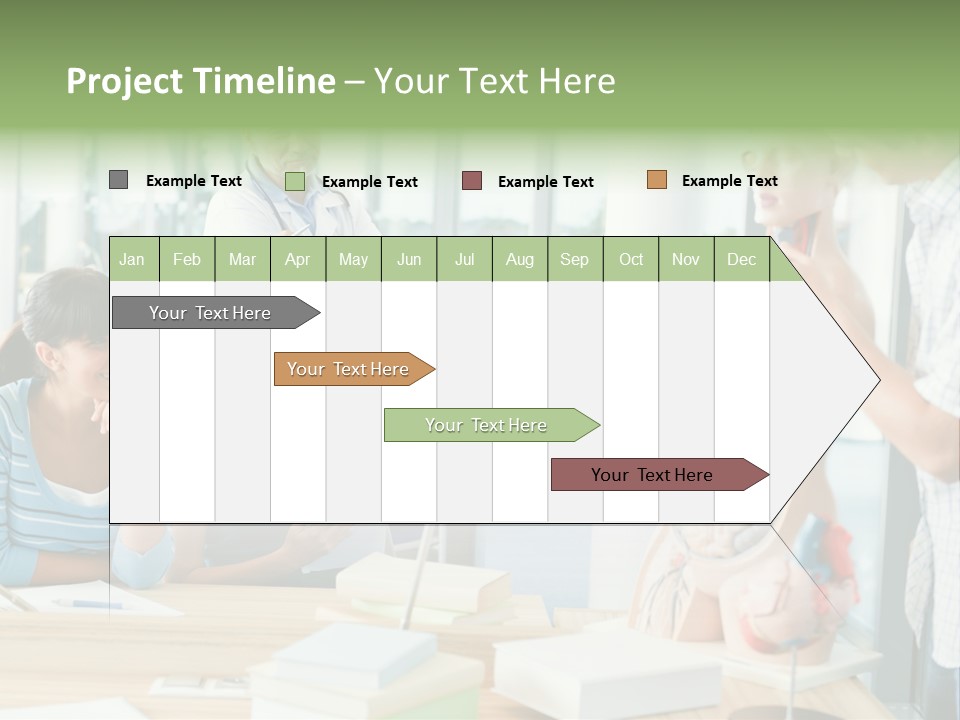 Project Timeline – Your Text Here

Example Text
Example Text
Example Text
Example Text

| Jan | Feb | Mar | Apr | May | Jun | Jul | Aug | Sep | Oct | Nov | Dec |
|---|---|---|---|---|---|---|---|---|---|---|---|

Your Text Here
Your Text Here
Your Text Here
Your Text Here